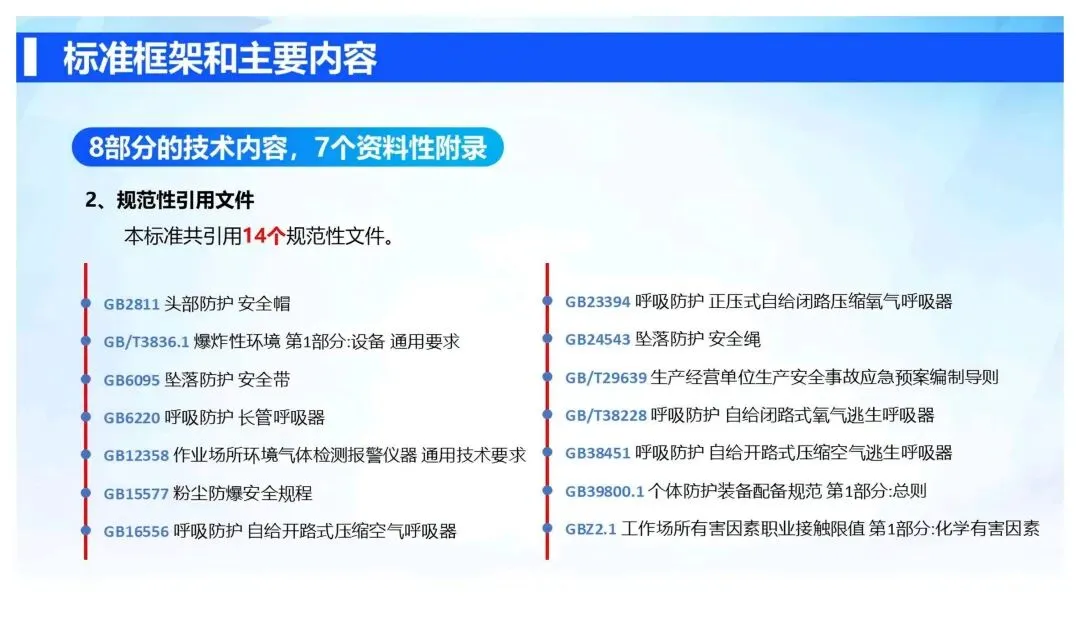 标准框架和主要内容

8部分的技术内容，7个资料性附录

2、规范性引用文件

本标准共引用14个规范性文件。

GB2811 头部防护 安全帽

GB/T3836.1 爆炸性环境 第1部分:设备 通用要求

GB6095 坠落防护 安全带

GB6220 呼吸防护 长管呼吸器

GB12358 作业场所环境气体检测报警仪器 通用技术要求

GB15577 粉尘防爆安全规程

GB16556 呼吸防护 自给开路式压缩空气呼吸器

GB23394 呼吸防护 正压式自给闭路压缩氧气呼吸器

GB24543 坠落防护 安全绳

GB/T29639 生产经营单位生产安全事故应急预案编制导则

GB/T38228 呼吸防护 自给闭路式氧气逃生呼吸器

GB38451 呼吸防护 自给开路式压缩空气逃生呼吸器

GB39800.1 个体防护装备配备规范 第1部分:总则

GBZ2.1 工作场所有害因素职业接触限值 第1部分:化学有害因素